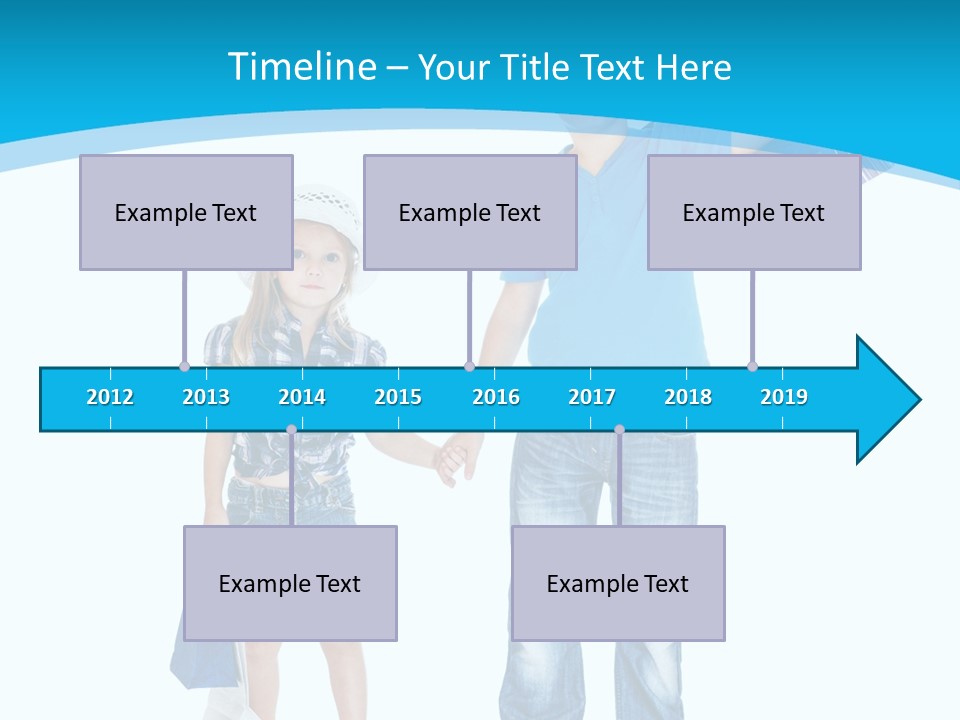 Timeline – Your Title Text Here

Example Text

Example Text

Example Text

2012 2013 2014 2015 2016 2017 2018 2019

Example Text

Example Text